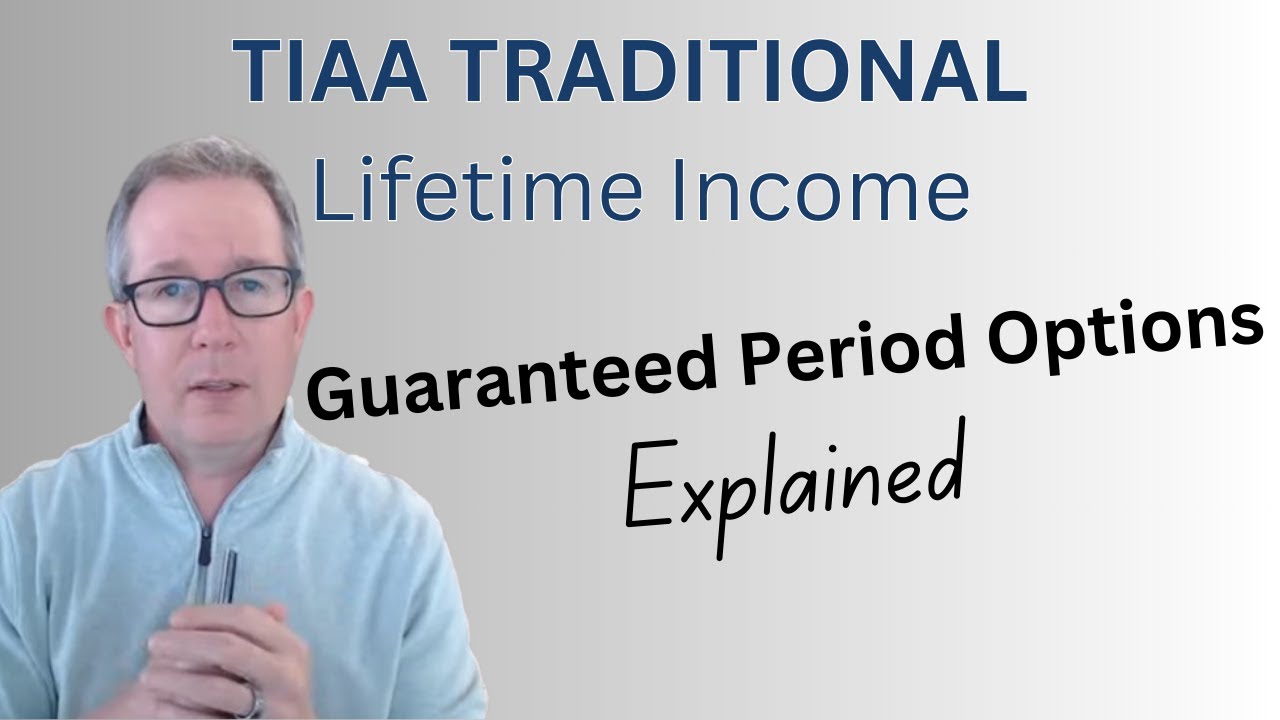 TIAA TRADITIONAL
Lifetime Income

Guaranteed Period Options
Explained